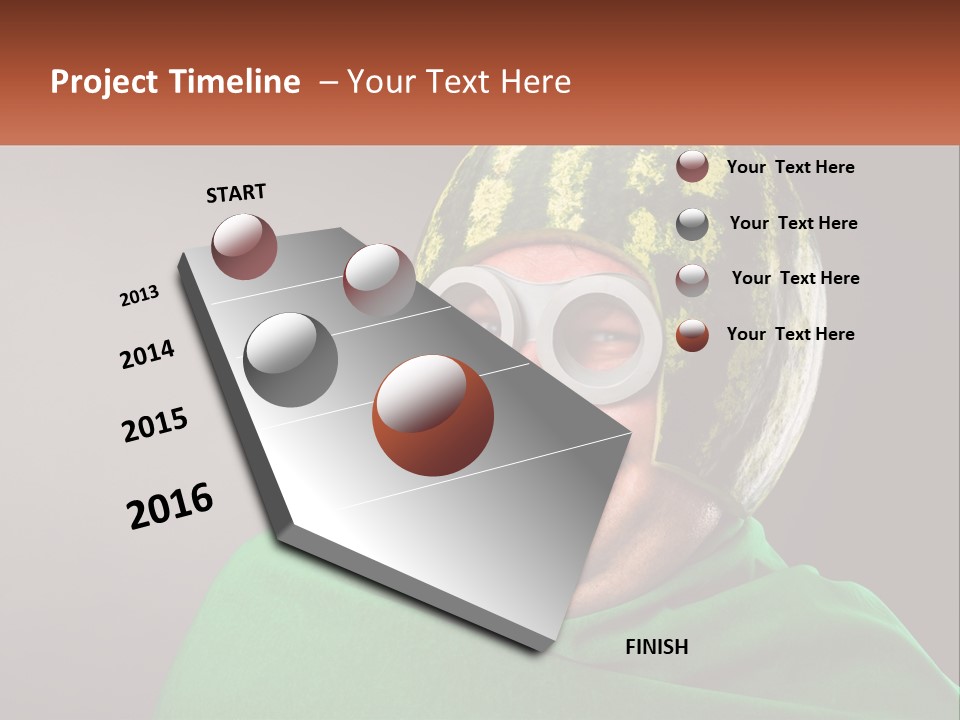 Project Timeline – Your Text Here

START

2013

2014

2015

2016

FINISH

Your Text Here

Your Text Here

Your Text Here

Your Text Here